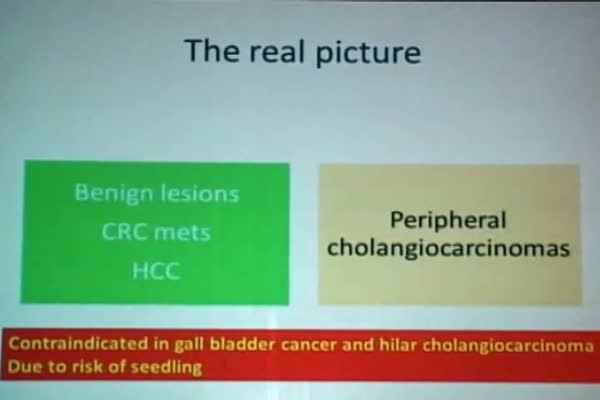 The real picture

Benign lesions
CRC mets
HCC

Peripheral cholangiocarcinomas

Contraindicated in gall bladder cancer and hilar cholangiocarcinoma
Due to risk of seedling